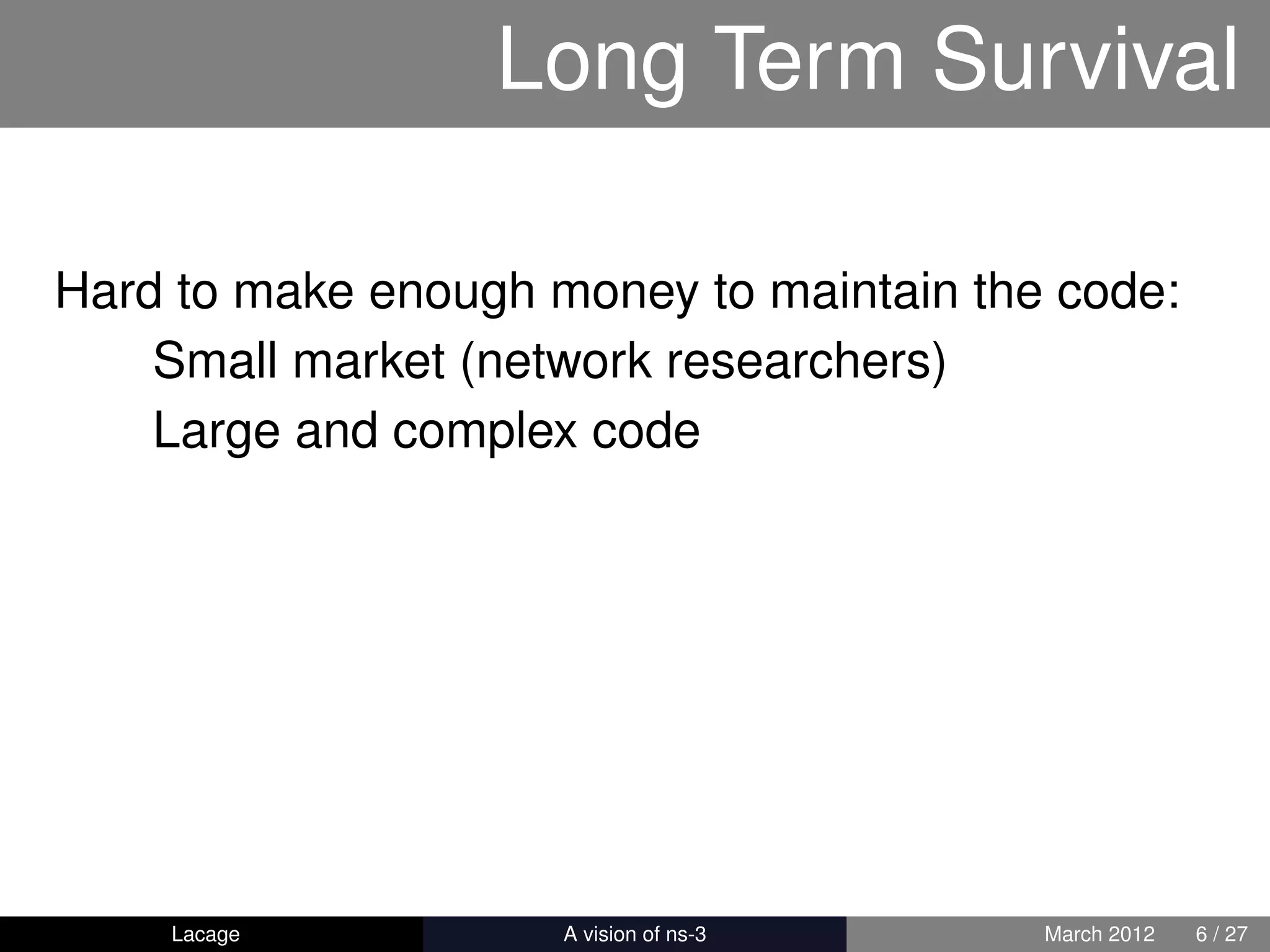 Long Term Survival

Hard to make enough money to maintain the code:

Small market (network researchers)

Large and complex code

Lacage A vision of ns-3 March 2012 6 / 27